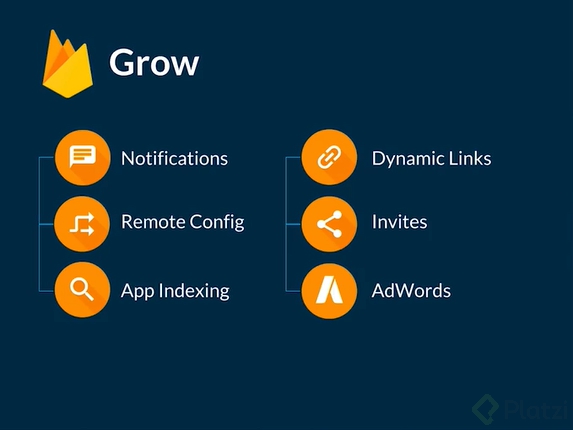 Grow

Notifications

Remote Config

App Indexing

Dynamic Links

Invites

AdWords

Platzi